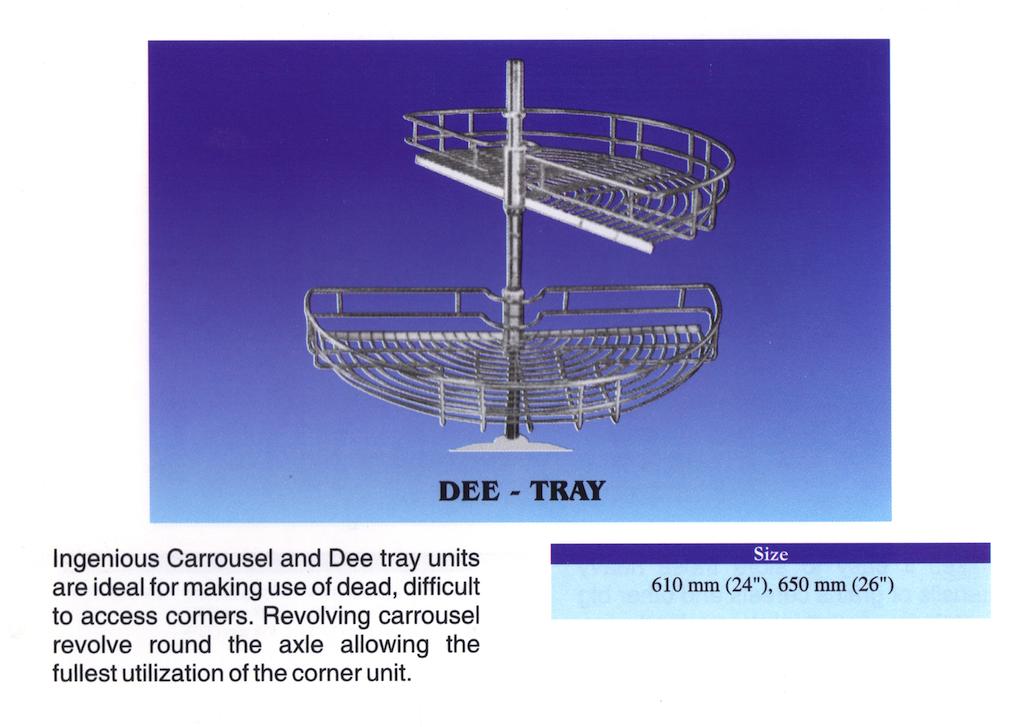 DEE - TRAY

Ingenious Carrousel and Dee tray units are ideal for making use of dead, difficult to access corners. Revolving carrousel revolve round the axle allowing the fullest utilization of the corner unit.

| Size |
|---|
| 610 mm (24"), 650 mm (26") |